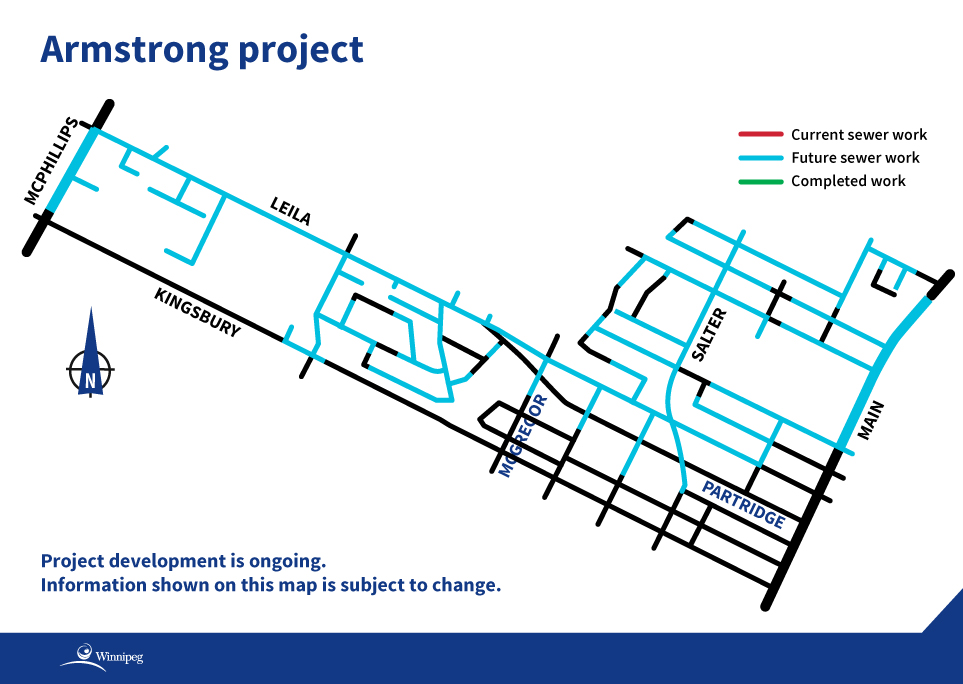 Armstrong project

Current sewer work
Future sewer work
Completed work

MCPHILLIPS
LEILA
KINGSBURY
N
MCGREGOR
SALTER
MAIN
PARTRIDGE

Project development is ongoing.
Information shown on this map is subject to change.

Winnipeg